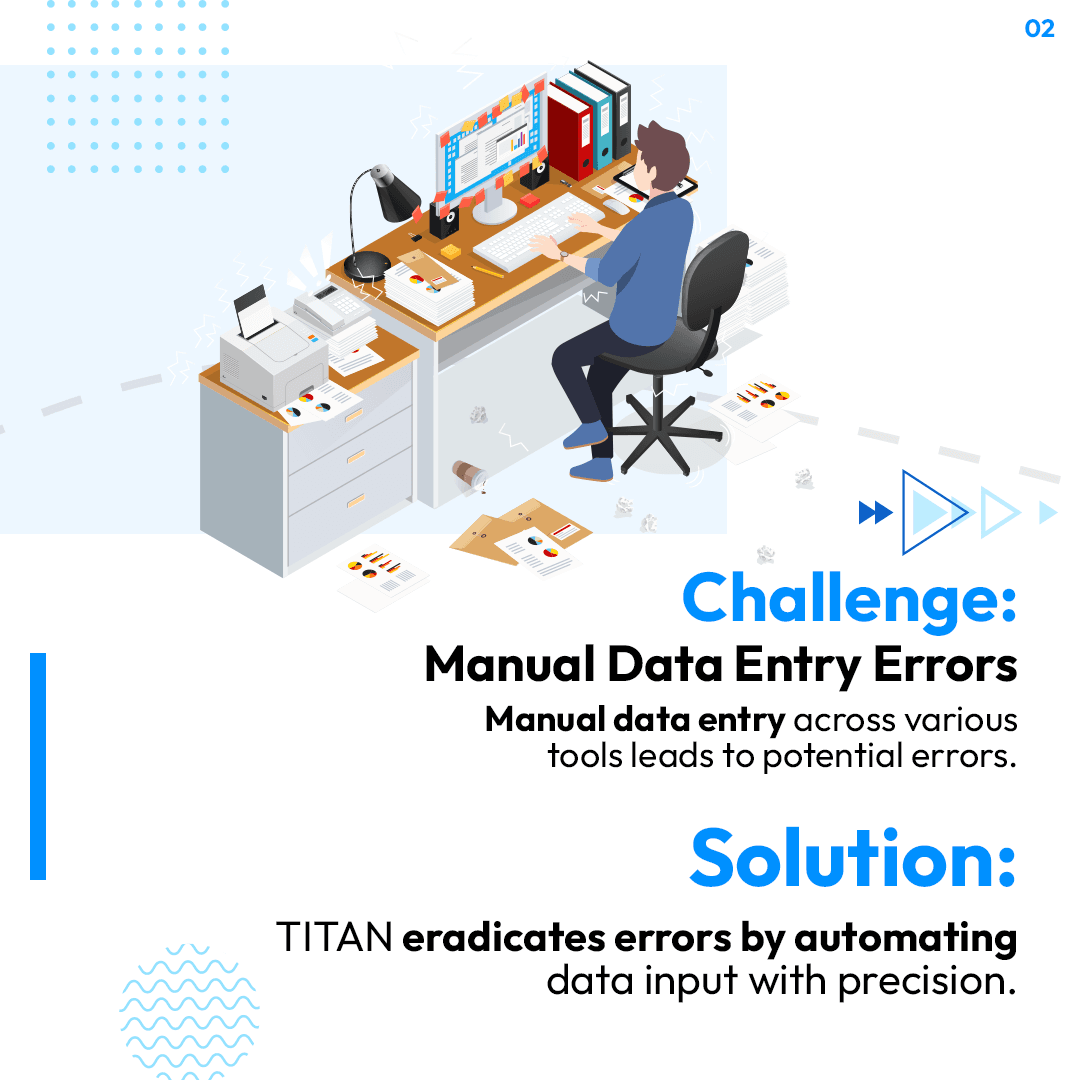 02

Challenge:
Manual Data Entry Errors

Manual data entry across various tools leads to potential errors.

Solution:

TITAN eradicates errors by automating data input with precision.